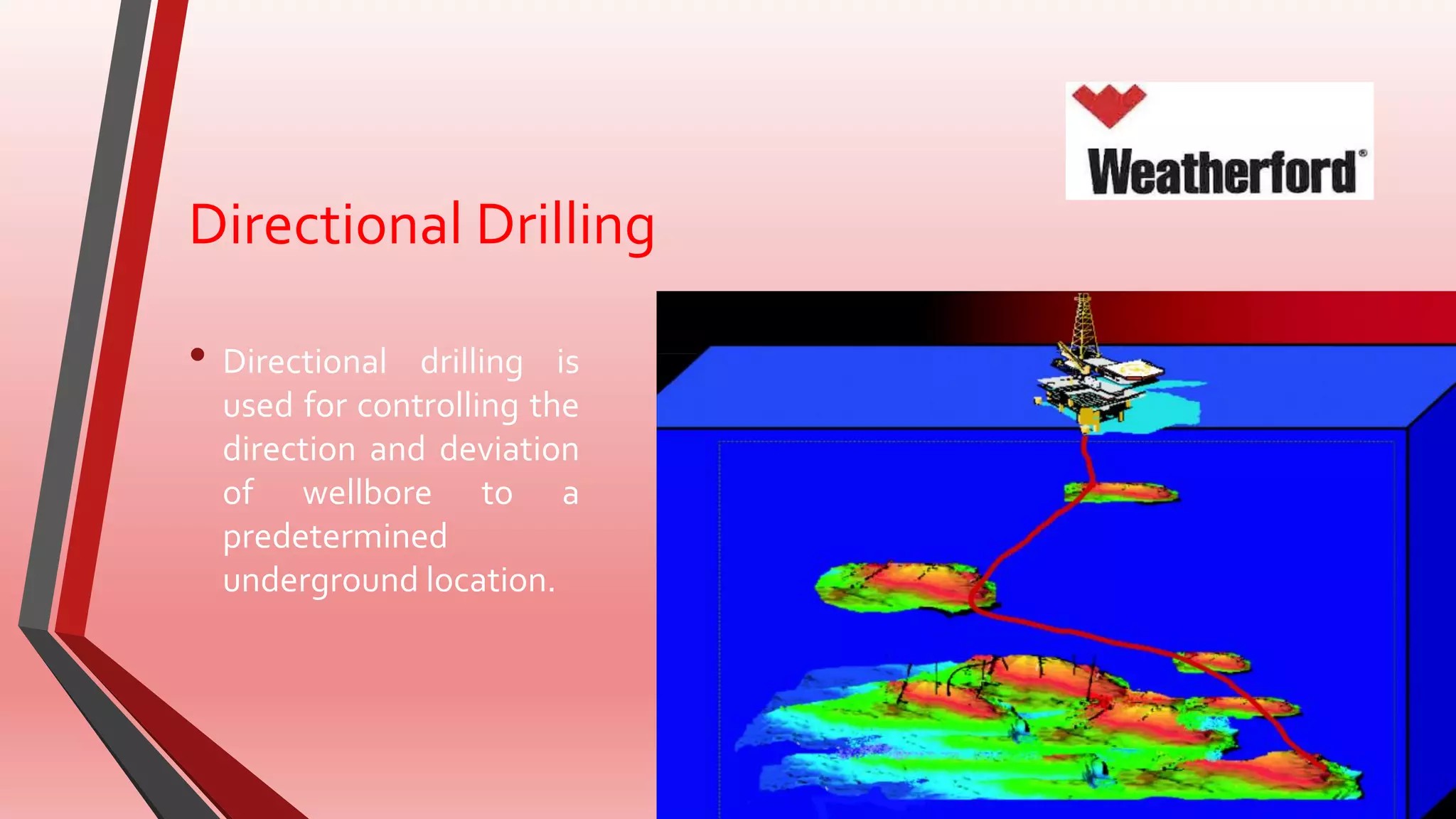 Weatherford®

Directional Drilling

• Directional drilling is used for controlling the direction and deviation of wellbore to a predetermined underground location.